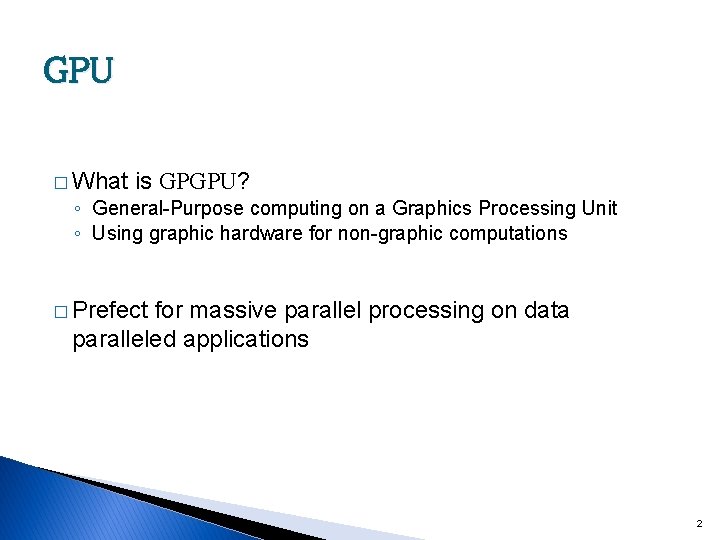 GPU

□ What is GPGPU?
◦ General-Purpose computing on a Graphics Processing Unit
◦ Using graphic hardware for non-graphic computations

□ Prefect for massive parallel processing on data paralleled applications

2